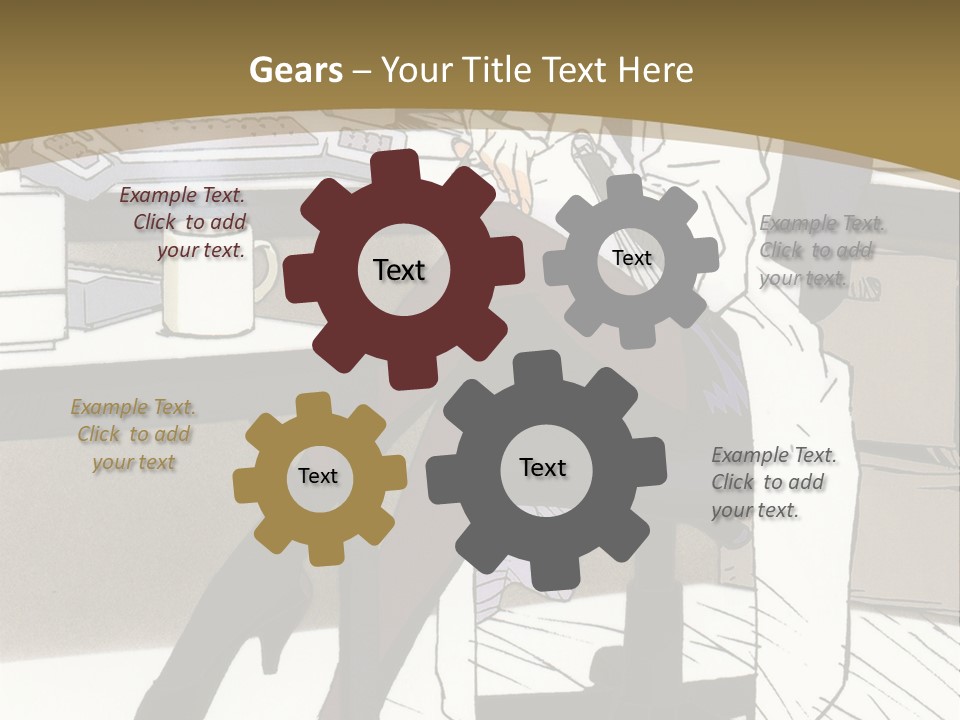 Gears – Your Title Text Here

Example Text. Click to add your text.

Text

Text

Example Text. Click to add your text.

Example Text. Click to add your text

Text

Text

Example Text. Click to add your text.